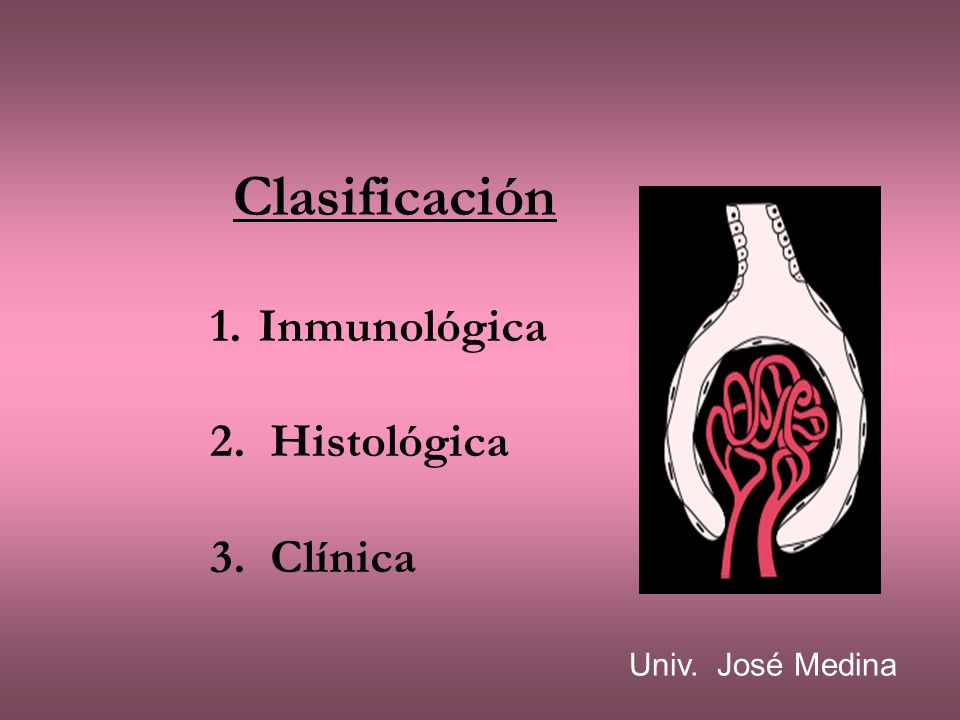 Clasificación

1. Inmunológica

2. Histológica

3. Clínica

Univ. José Medina